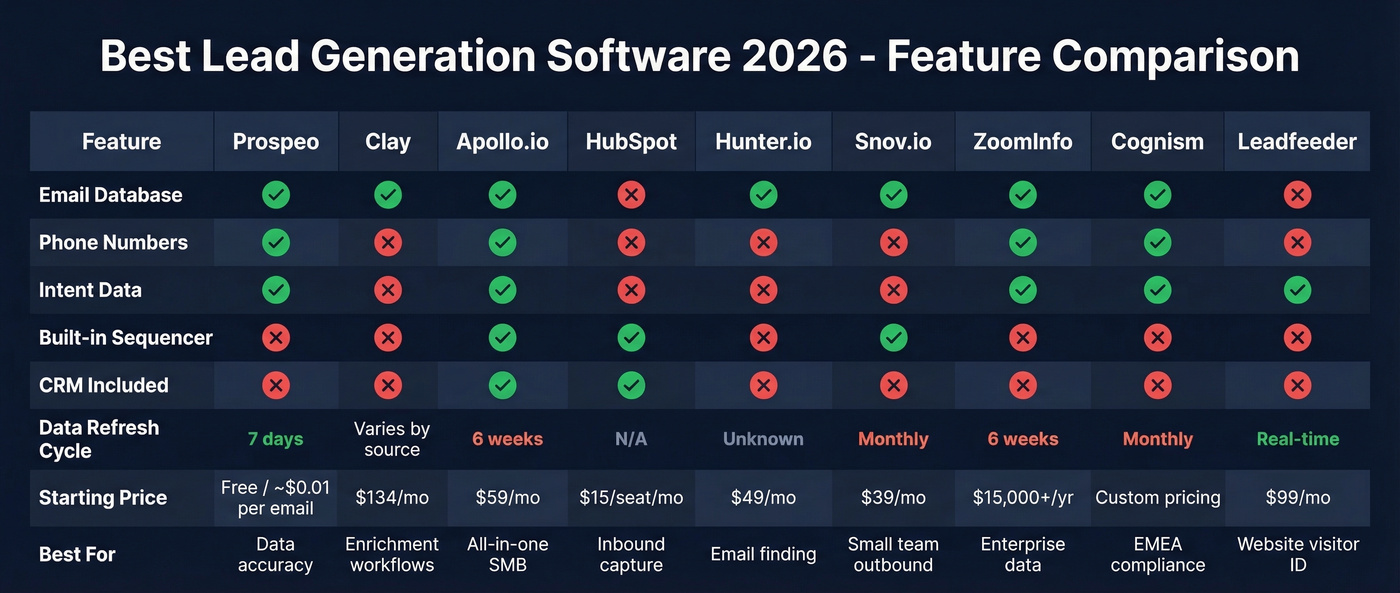 Best Lead Generation Software 2026 - Feature Comparison

| Feature | Prospeo | Clay | Apollo.io | HubSpot | Hunter.io | Snov.io | ZoomInfo | Cognism | Leadfeeder |
|---|---|---|---|---|---|---|---|---|---|
| Email Database | ✓ | ✓ | ✓ | ✗ | ✓ | ✓ | ✓ | ✓ | ✗ |
| Phone Numbers | ✓ | ✗ | ✓ | ✗ | ✗ | ✗ | ✓ | ✓ | ✗ |
| Intent Data | ✓ | ✗ | ✓ | ✗ | ✗ | ✗ | ✓ | ✓ | ✓ |
| Built-in Sequencer | ✗ | ✗ | ✓ | ✓ | ✗ | ✓ | ✗ | ✗ | ✗ |
| CRM Included | ✗ | ✗ | ✓ | ✓ | ✗ | ✗ | ✗ | ✗ | ✗ |
| Data Refresh Cycle | 7 days | Varies by source | 6 weeks | N/A | Unknown | Monthly | 6 weeks | Monthly | Real-time |
| Starting Price | Free / ~$0.01 per email | $134/mo | $59/mo | $15/seat/mo | $49/mo | $39/mo | $15,000+/yr | Custom pricing | $99/mo |
| Best For | Data accuracy | Enrichment workflows | All-in-one SMB | Inbound capture | Email finding | Small team outbound | Enterprise data | EMEA compliance | Website visitor ID |